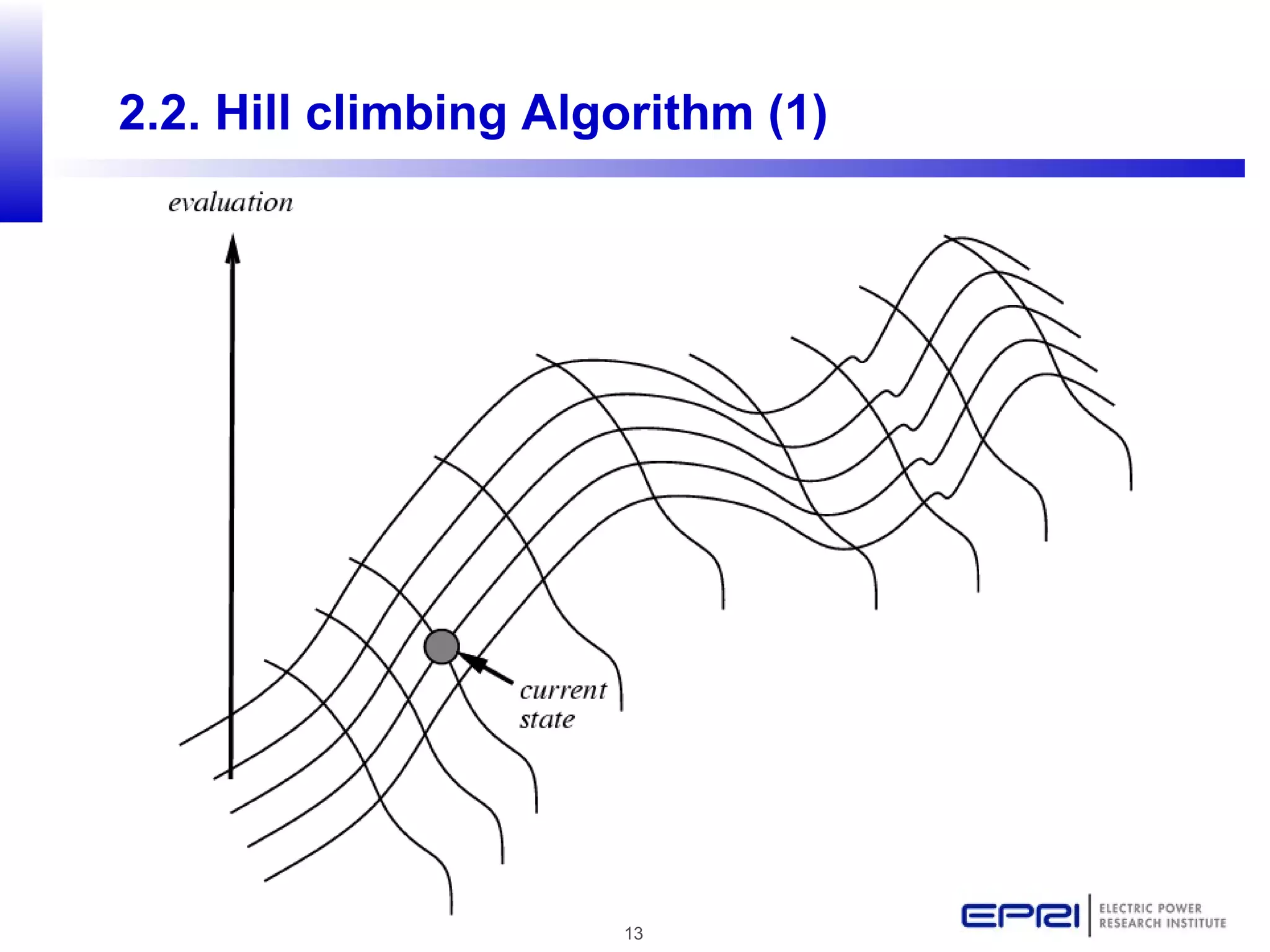 2.2. Hill climbing Algorithm (1)

evaluation

current state

13

EPRI ELECTRIC POWER RESEARCH INSTITUTE